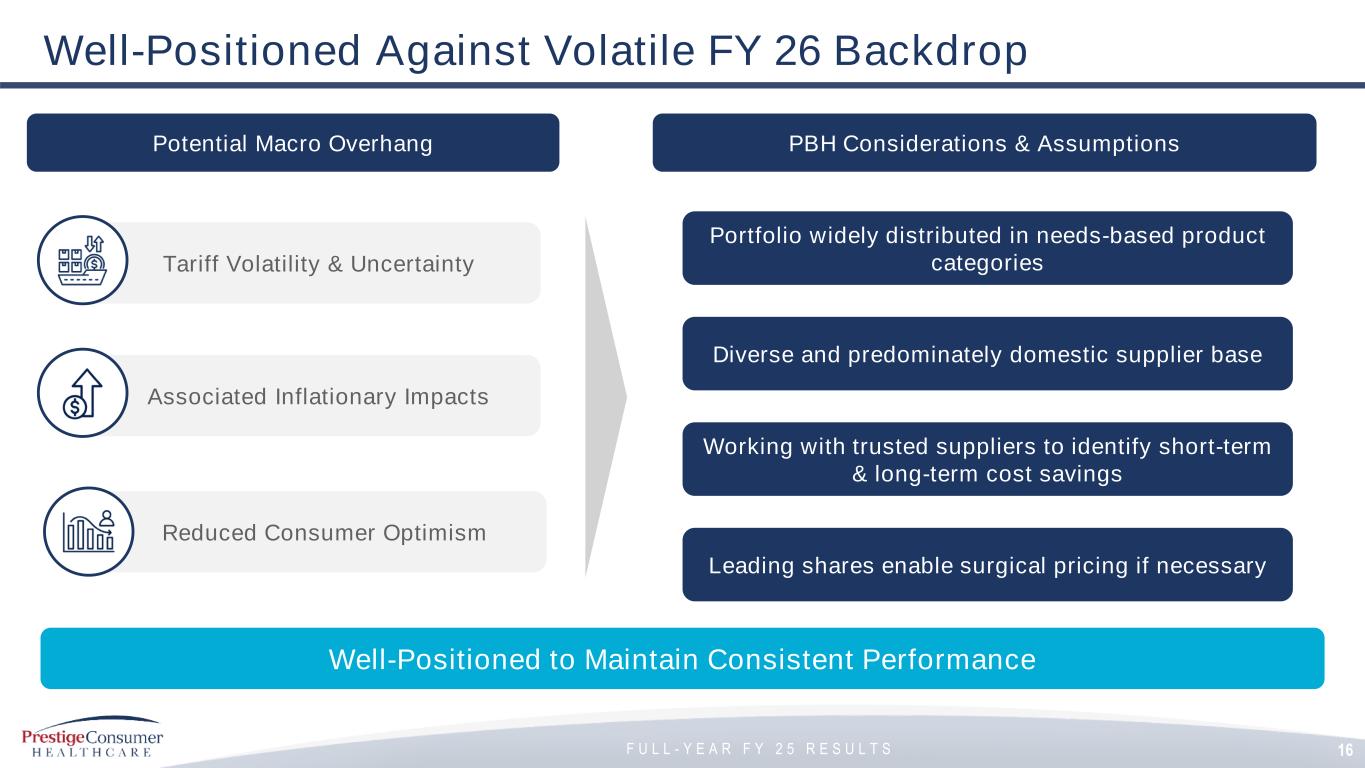 Well-Positioned Against Volatile FY 26 Backdrop

Potential Macro Overhang

Tariff Volatility & Uncertainty

Associated Inflationary Impacts

Reduced Consumer Optimism

PBH Considerations & Assumptions

Portfolio widely distributed in needs-based product categories

Diverse and predominately domestic supplier base

Working with trusted suppliers to identify short-term & long-term cost savings

Leading shares enable surgical pricing if necessary

Well-Positioned to Maintain Consistent Performance

Prestige Consumer HEALTHCARE

FULL-YEAR FY 25 RESULTS

16